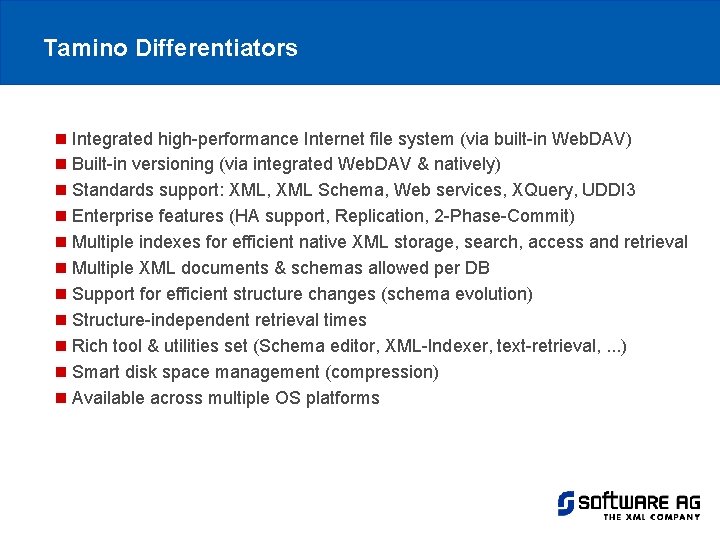 Tamino Differentiators

Integrated high-performance Internet file system (via built-in WebDAV)
Built-in versioning (via integrated WebDAV & natively)
Standards support: XML, XML Schema, Web services, XQuery, UDDI3
Enterprise features (HA support, Replication, 2-Phase-Commit)
Multiple indexes for efficient native XML storage, search, access and retrieval
Multiple XML documents & schemas allowed per DB
Support for efficient structure changes (schema evolution)
Structure-independent retrieval times
Rich tool & utilities set (Schema editor, XML-Indexer, text-retrieval, ...)
Smart disk space management (compression)
Available across multiple OS platforms

SOFTWARE AG
THE XML COMPANY